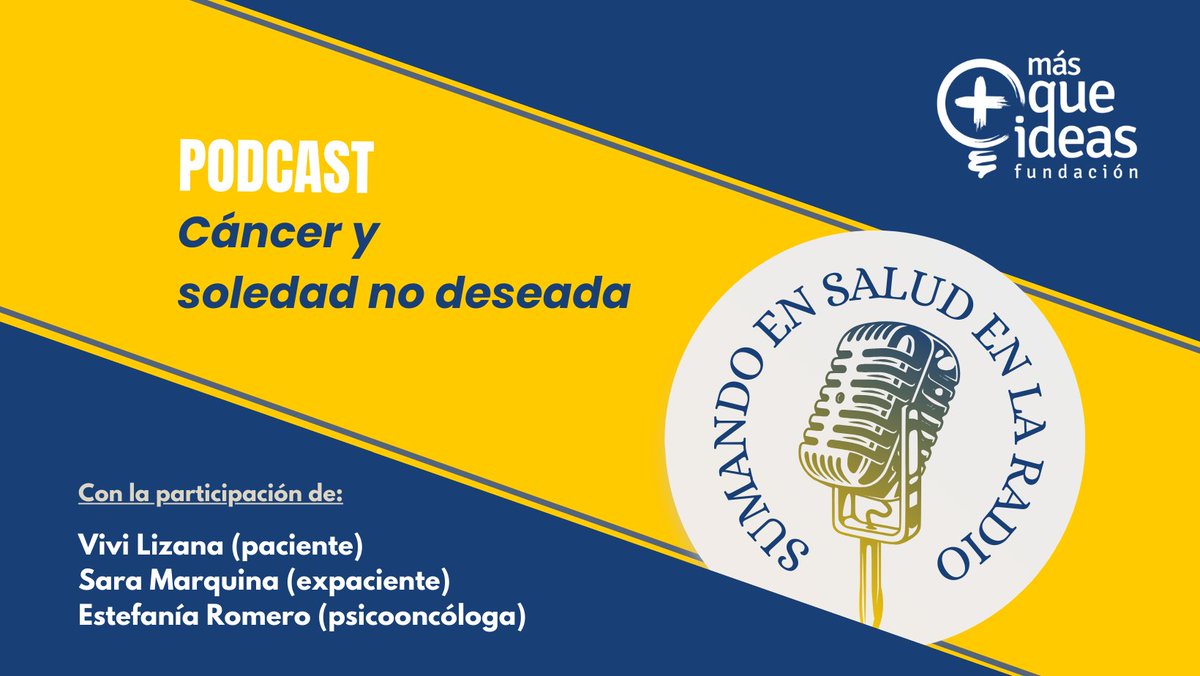 más que ideas fundación

PODCAST
Cáncer y soledad no deseada

SUMANDO EN SALUD EN LA RADIO

Con la participación de:

Vivi Lizana (paciente)
Sara Marquina (expaciente)
Estefanía Romero (psicooncóloga)